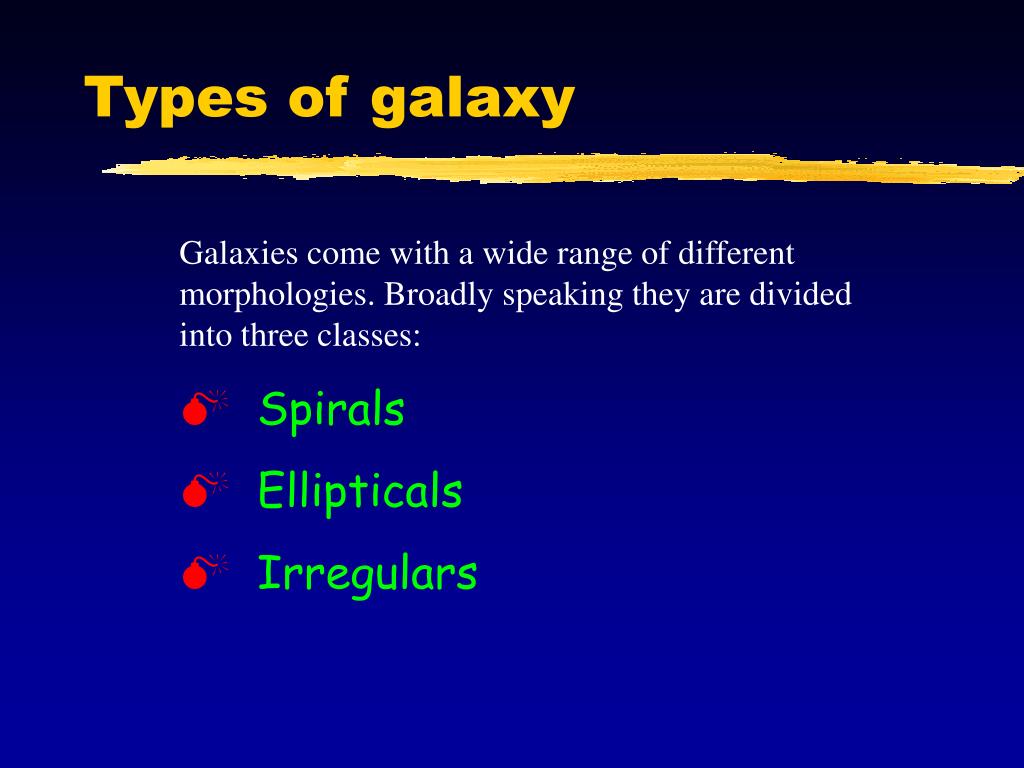 Types of galaxy

Galaxies come with a wide range of different morphologies. Broadly speaking they are divided into three classes:

Spirals

Ellipticals

Irregulars